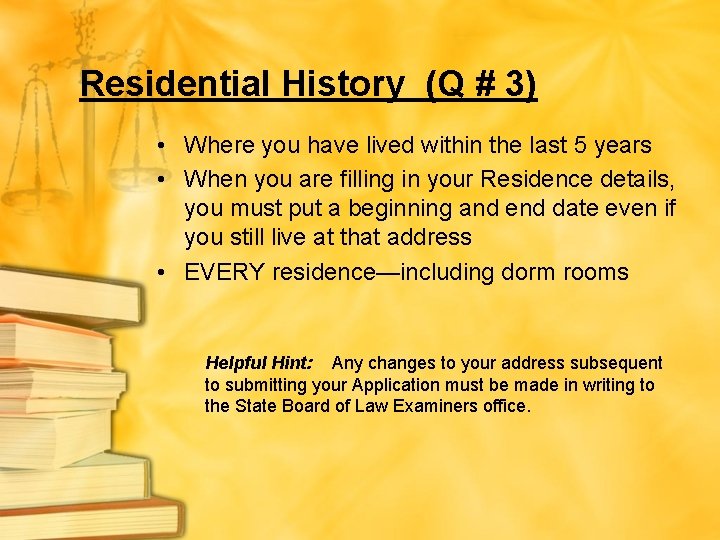 Residential History (Q # 3)

• Where you have lived within the last 5 years
• When you are filling in your Residence details, you must put a beginning and end date even if you still live at that address
• EVERY residence—including dorm rooms

Helpful Hint: Any changes to your address subsequent to submitting your Application must be made in writing to the State Board of Law Examiners office.